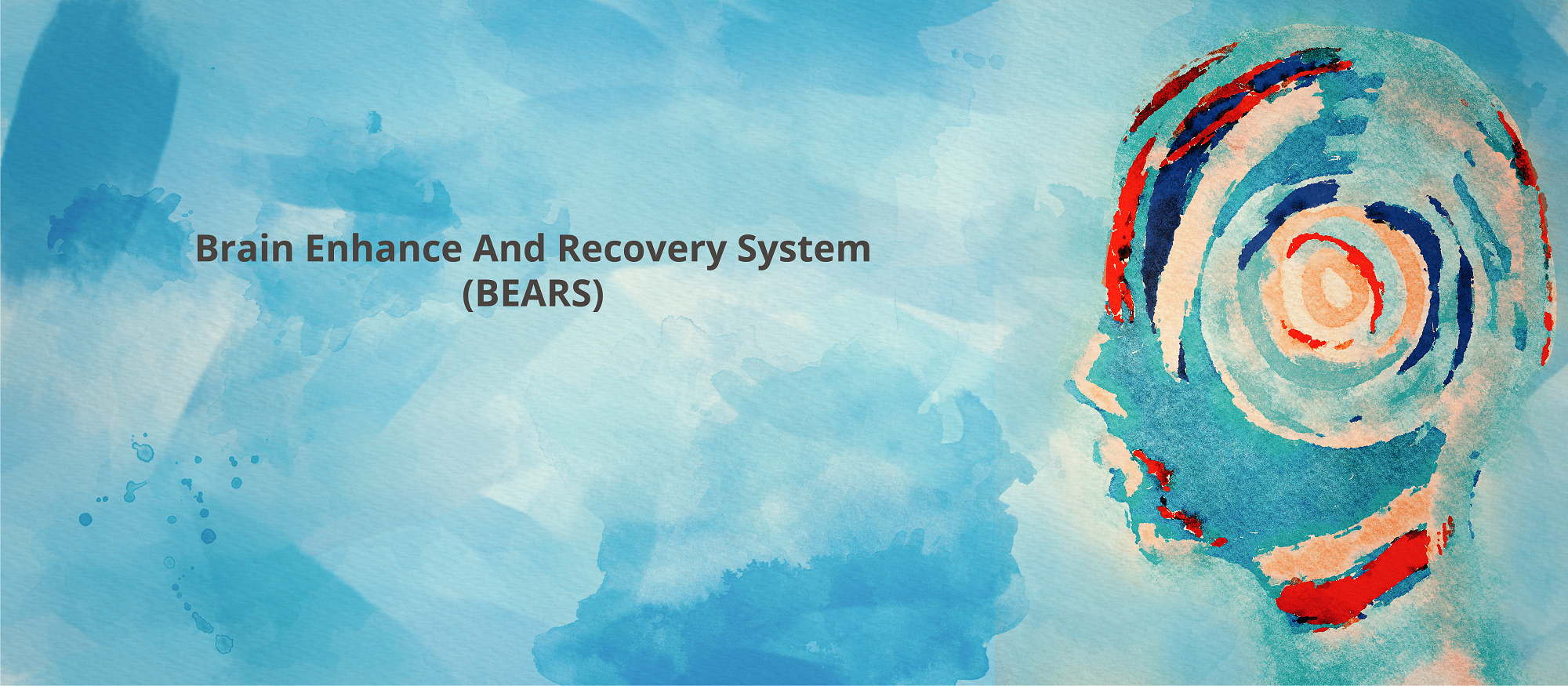 Brain Enhance And Recovery System
(BEARS)